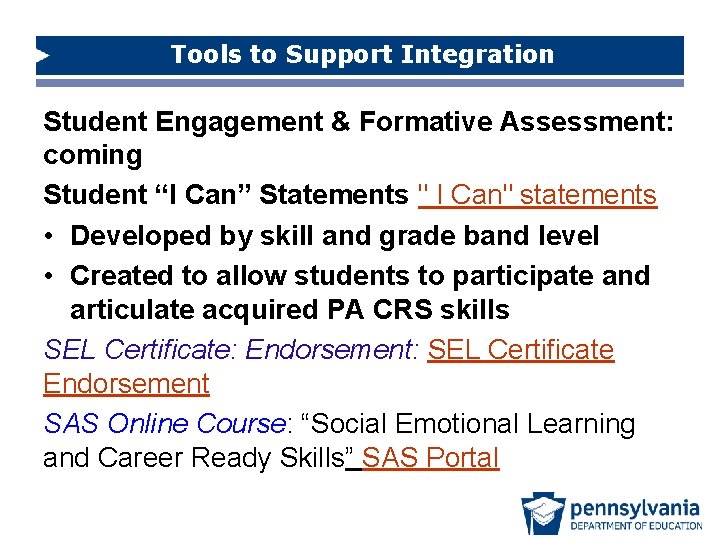 Tools to Support Integration

Student Engagement & Formative Assessment: coming

Student “I Can” Statements " I Can" statements

• Developed by skill and grade band level

• Created to allow students to participate and articulate acquired PA CRS skills

SEL Certificate: Endorsement: SEL Certificate Endorsement

SAS Online Course: “Social Emotional Learning and Career Ready Skills” SAS Portal

pennsylvania
DEPARTMENT OF EDUCATION